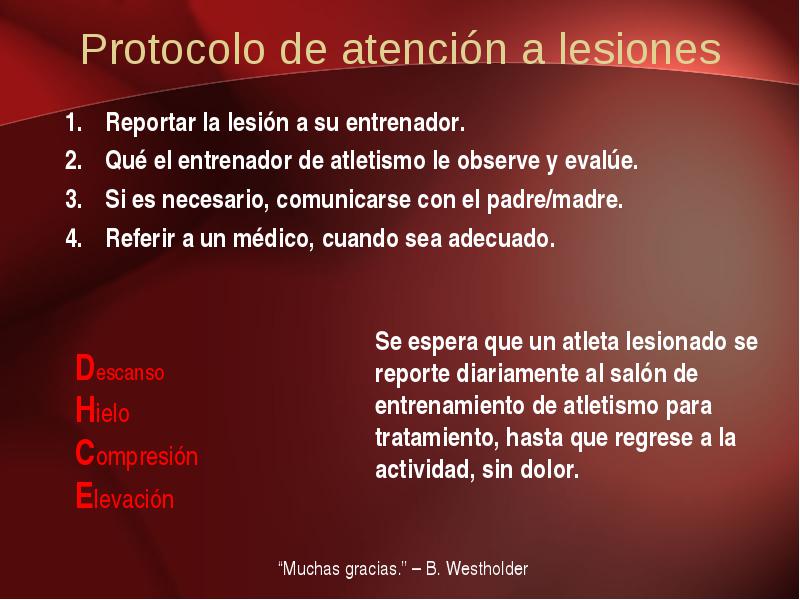 Protocolo de atención a lesiones

1. Reportar la lesión a su entrenador.
2. Qué el entrenador de atletismo le observe y evalúe.
3. Si es necesario, comunicarse con el padre/madre.
4. Referir a un médico, cuando sea adecuado.

Descanso
Hielo
Compresión
Elevación

Se espera que un atleta lesionado se reporte diariamente al salón de entrenamiento de atletismo para tratamiento, hasta que regrese a la actividad, sin dolor.

“Muchas gracias.” – B. Westholder